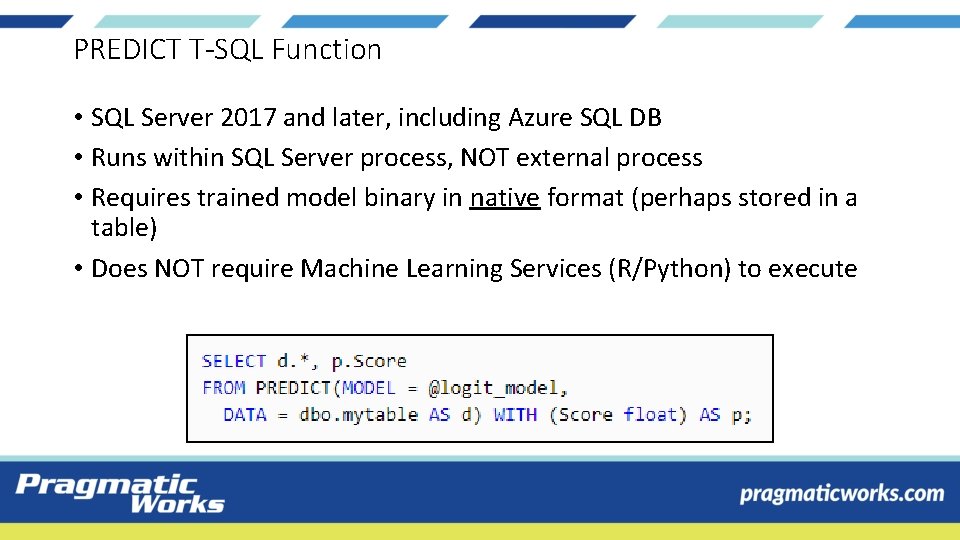 PREDICT T-SQL Function

• SQL Server 2017 and later, including Azure SQL DB
• Runs within SQL Server process, NOT external process
• Requires trained model binary in native format (perhaps stored in a table)
• Does NOT require Machine Learning Services (R/Python) to execute

SELECT d.*, p.Score
FROM PREDICT(MODEL = @logit_model,
  DATA = dbo.mytable AS d) WITH (Score float) AS p;

Pragmatic Works

pragmaticworks.com